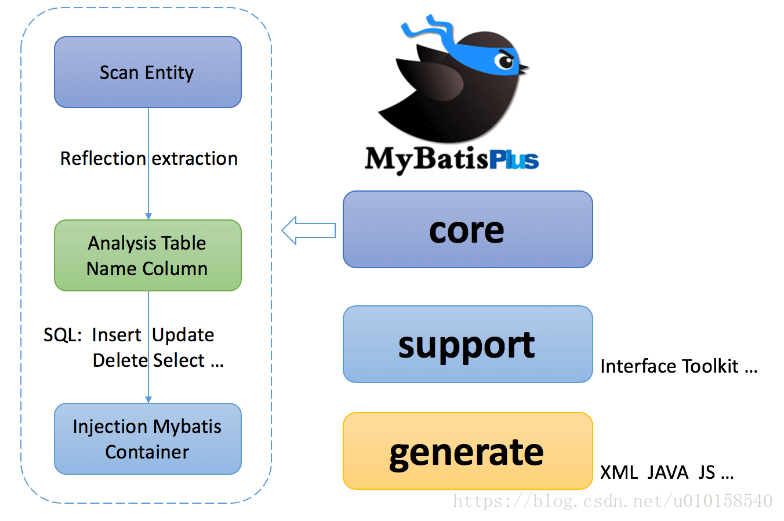 Scan Entity

Reflection extraction

Analysis Table Name Column

SQL: Insert Update Delete Select ...

Injection Mybatis Container

MyBatisPlus

core

support

Interface Toolkit ...

generate

XML JAVA JS ...

https://blog.csdn.net/u010158540